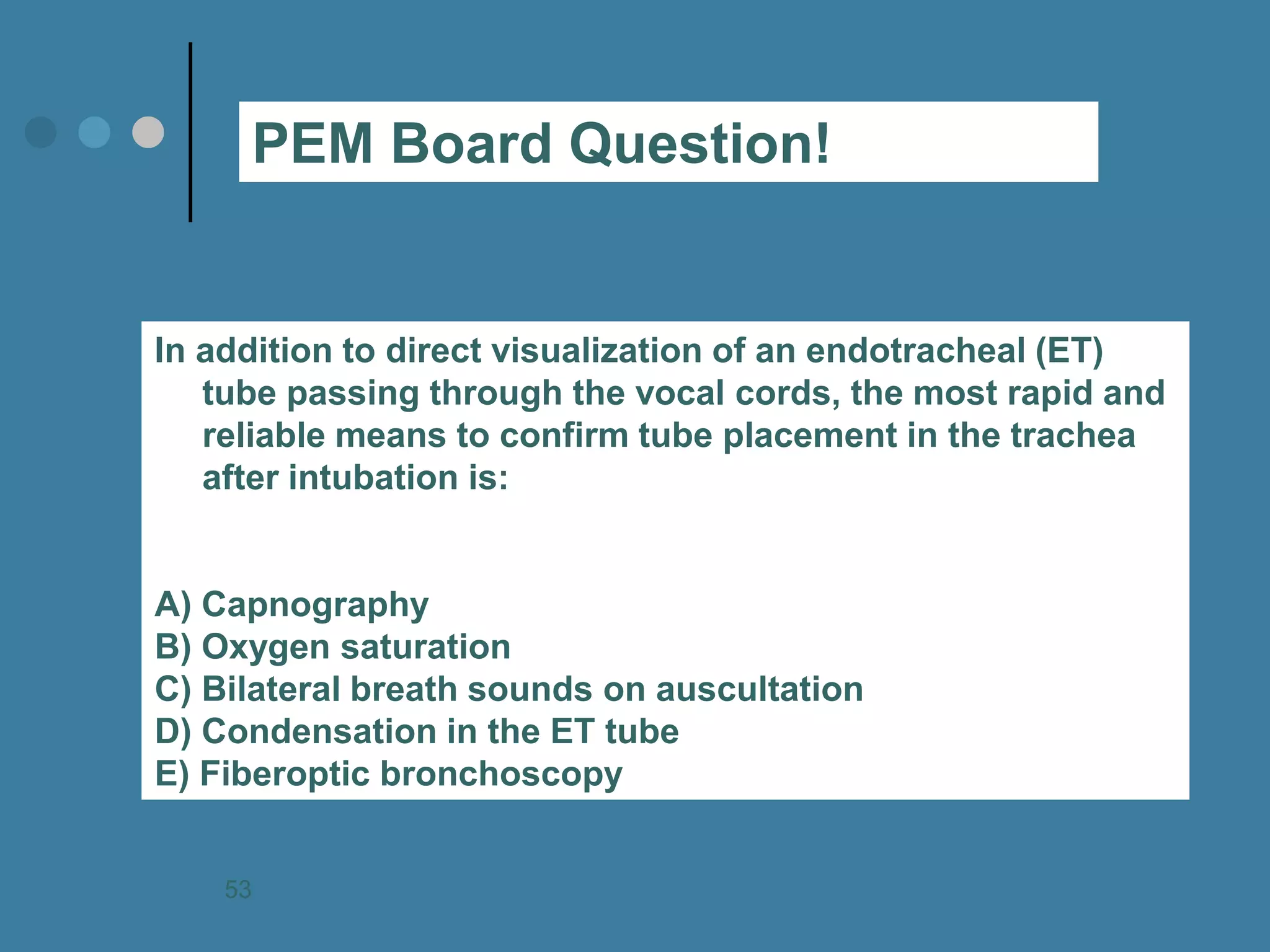 PEM Board Question!

In addition to direct visualization of an endotracheal (ET) tube passing through the vocal cords, the most rapid and reliable means to confirm tube placement in the trachea after intubation is:

A) Capnography
B) Oxygen saturation
C) Bilateral breath sounds on auscultation
D) Condensation in the ET tube
E) Fiberoptic bronchoscopy

53